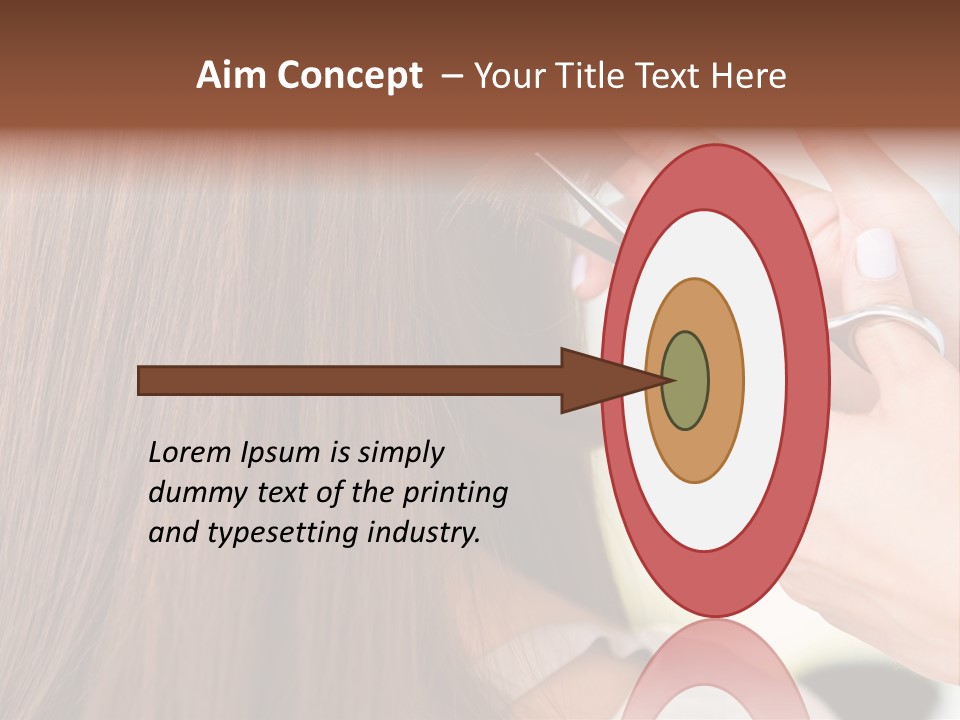 Aim Concept – Your Title Text Here

Lorem Ipsum is simply dummy text of the printing and typesetting industry.